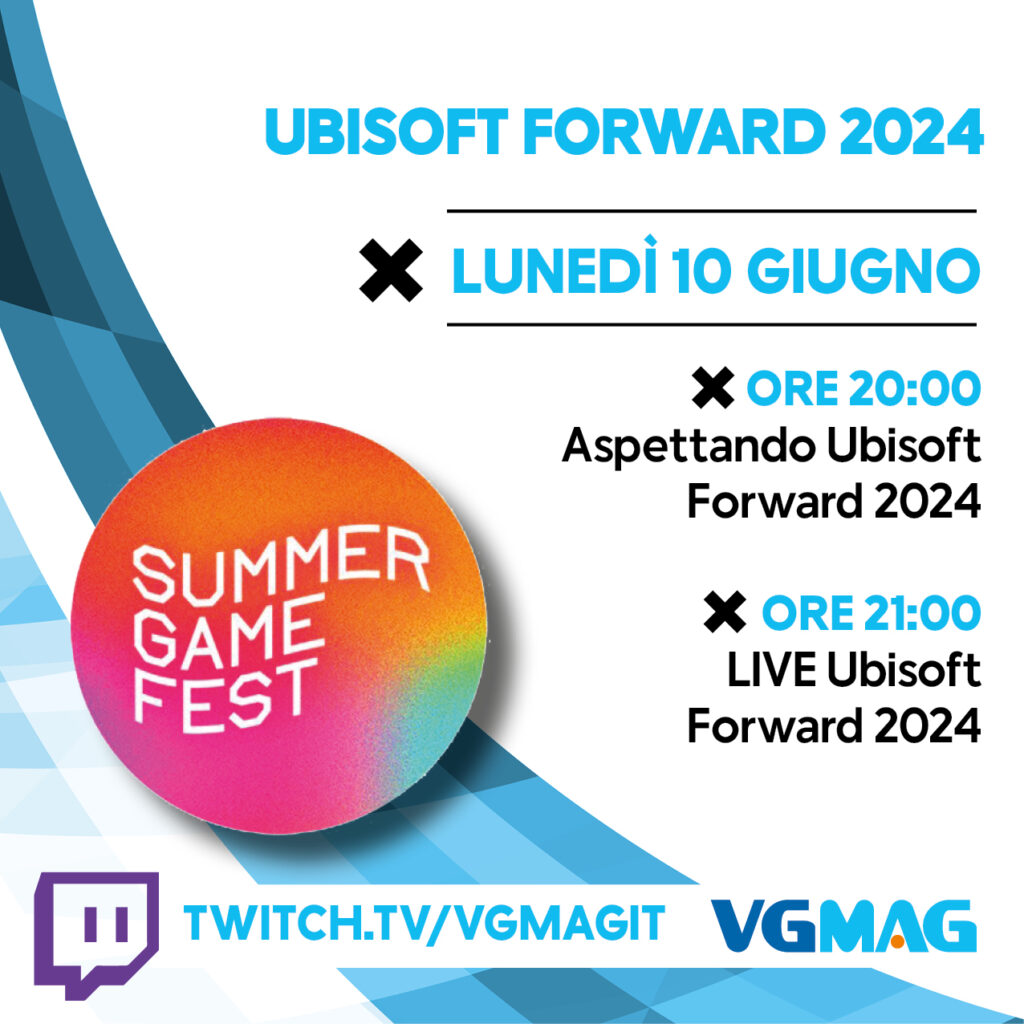 UBISOFT FORWARD 2024

LUNEDÌ 10 GIUGNO

ORE 20:00
Aspettando Ubisoft Forward 2024

ORE 21:00
LIVE Ubisoft Forward 2024

SUMMER GAME FEST

TWITCH.TV/VGMAGIT

VGMAG